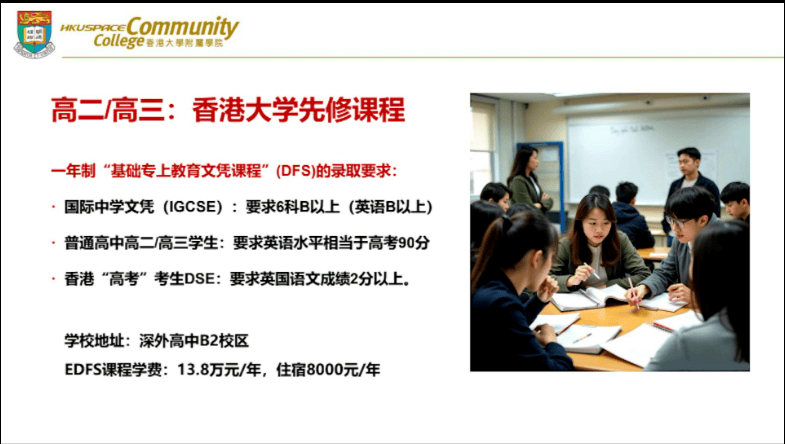 HKUSPACE Community College 香港大學附屬學院

高二/高三：香港大学先修课程

一年制“基础专上教育文凭课程”(DFS)的录取要求：

· 国际中学文凭（IGCSE）：要求6科B以上（英语B以上）

· 普通高中高二/高三学生：要求英语水平相当于高考90分

· 香港“高考”考生DSE：要求英国语文成绩2分以上。

学校地址：深外高中B2校区

EDFS课程学费：13.8万元/年，住宿8000元/年